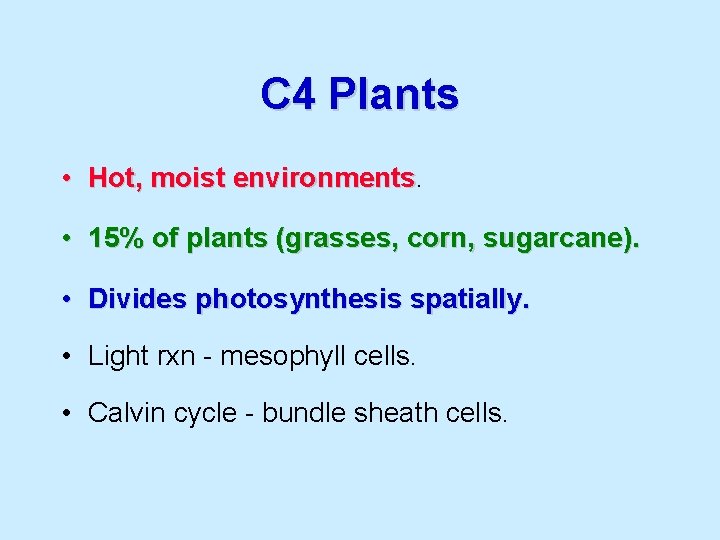 C4 Plants

• Hot, moist environments.

• 15% of plants (grasses, corn, sugarcane).

• Divides photosynthesis spatially.

• Light rxn - mesophyll cells.

• Calvin cycle - bundle sheath cells.